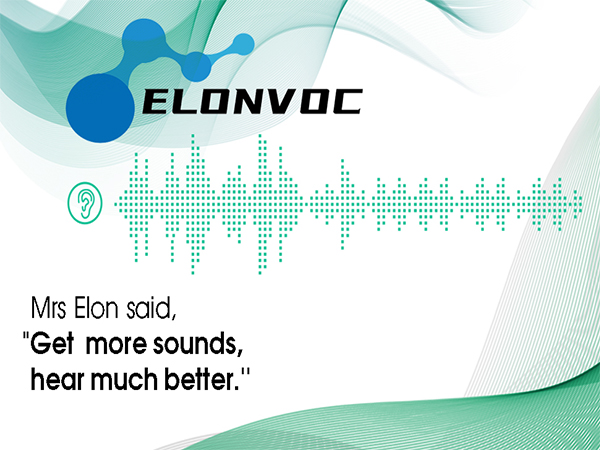 ELONVOC

Mrs Elon said,
"Get more sounds, hear much better."